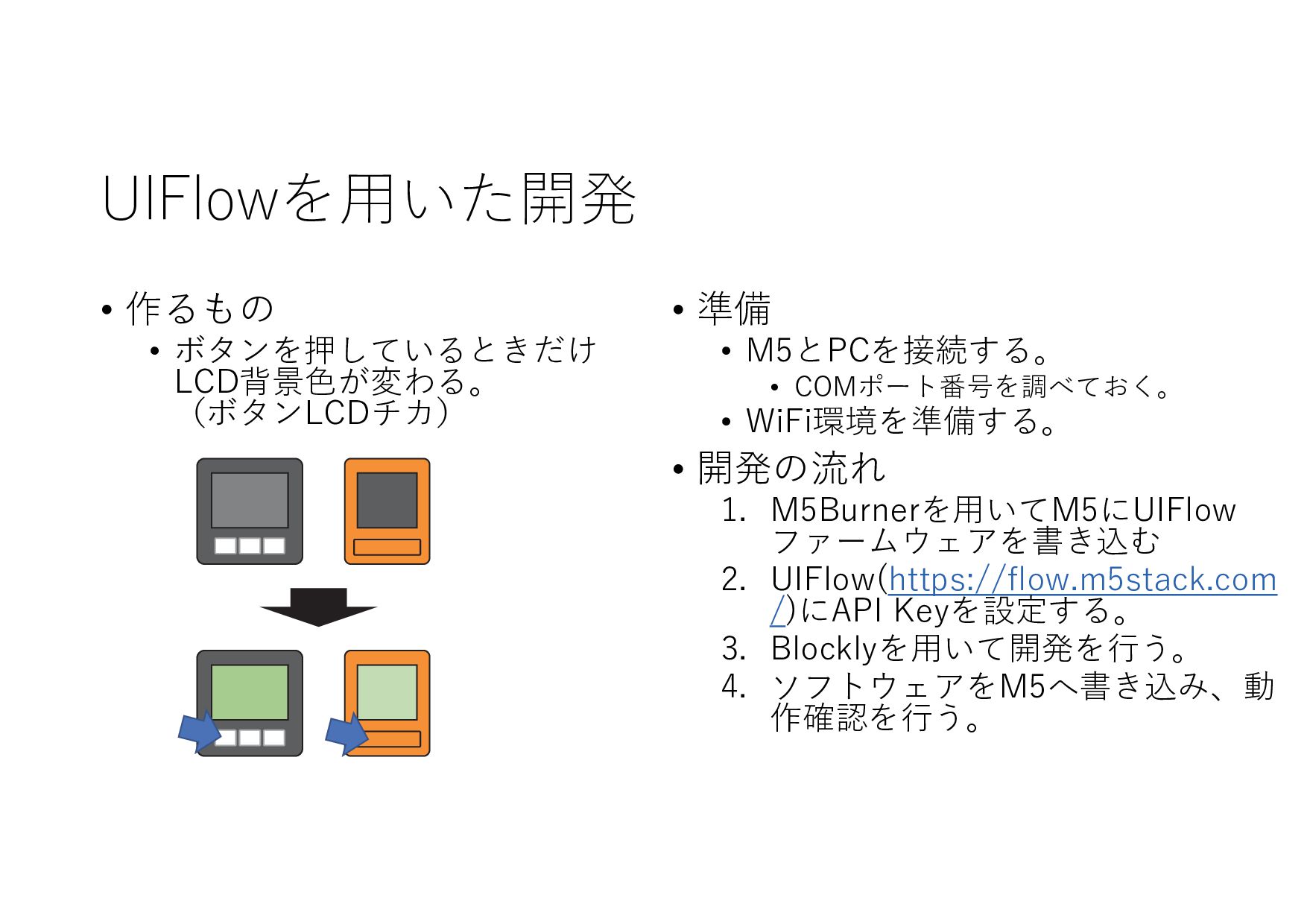 UIFlowを用いた開発

• 作るもの
  • ボタンを押しているときだけLCD背景色が変わる。（ボタンLCDチカ）

• 準備
  • M5とPCを接続する。
    • COMポート番号を調べておく。
  • WiFi環境を準備する。
• 開発の流れ
  1. M5Burnerを用いてM5にUIFlowファームウェアを書き込む
  2. UIFlow(https://flow.m5stack.com/)にAPI Keyを設定する。
  3. Blocklyを用いて開発を行う。
  4. ソフトウェアをM5へ書き込み、動作確認を行う。